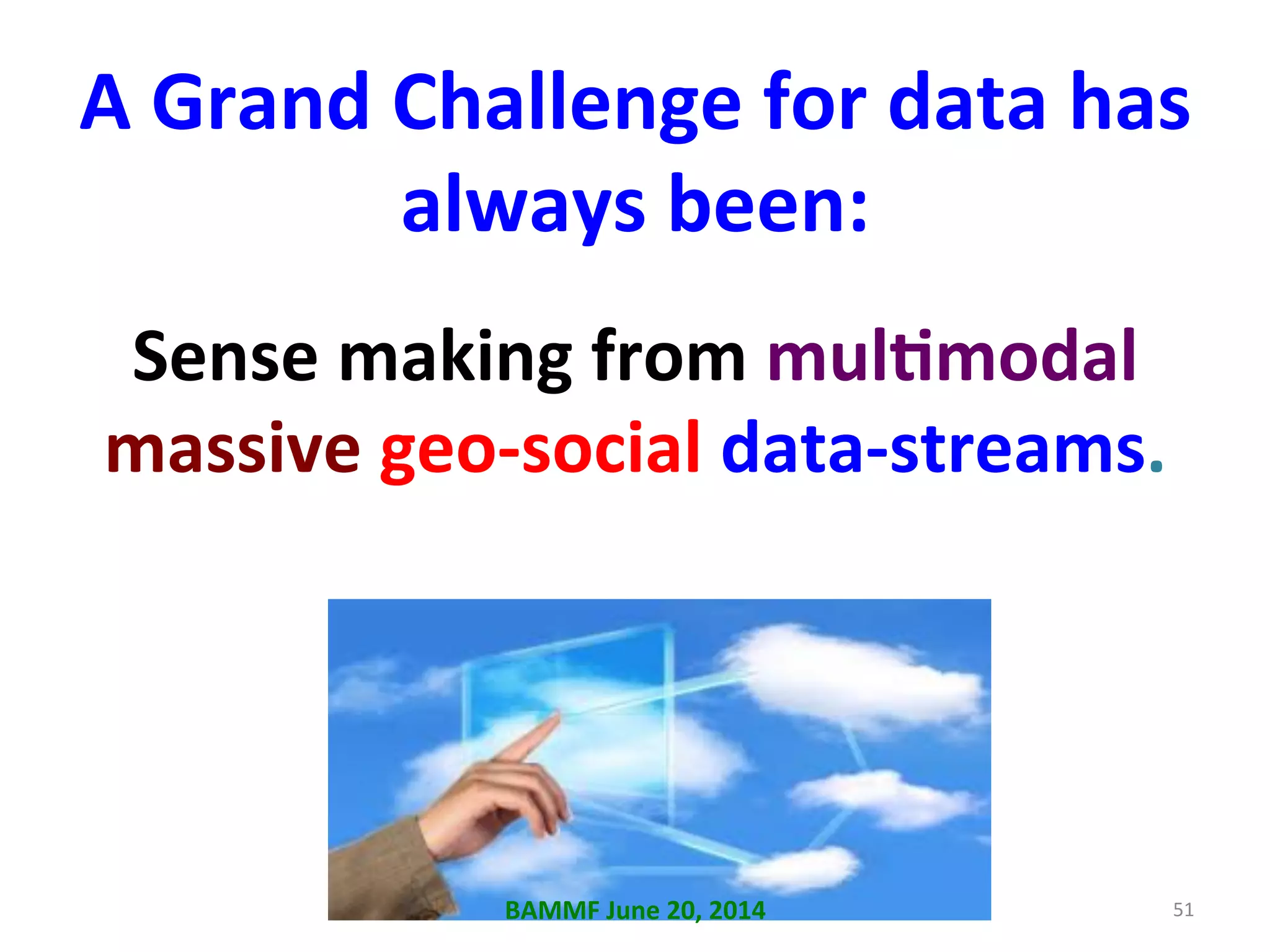 A Grand Challenge for data has always been:

Sense making from multimodal massive geo-social data-streams.

BAMMF June 20, 2014

51